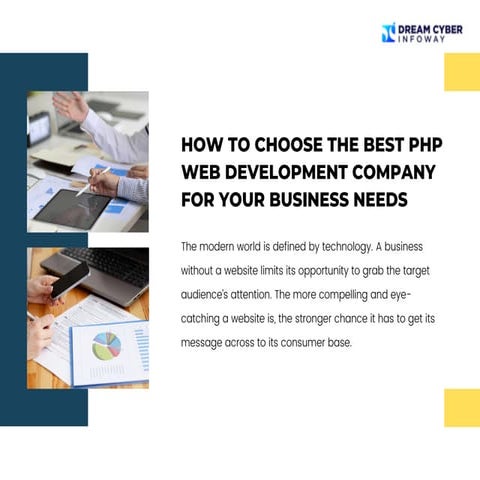 DREAM CYBER
INFOWAY

HOW TO CHOOSE THE BEST PHP WEB DEVELOPMENT COMPANY FOR YOUR BUSINESS NEEDS

The modern world is defined by technology. A business without a website limits its opportunity to grab the target audience's attention. The more compelling and eye-catching a website is, the stronger chance it has to get its message across to its consumer base.